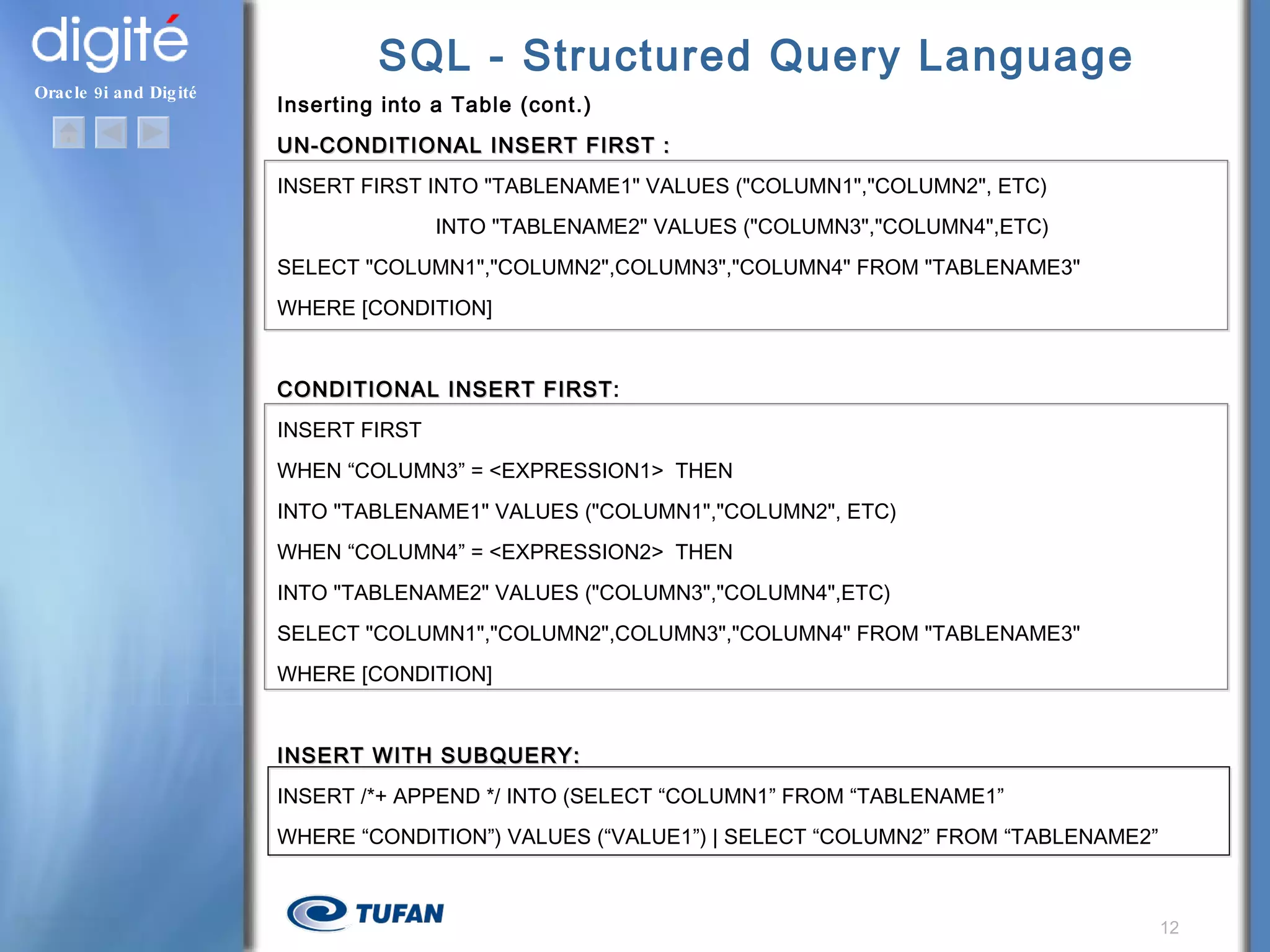 digité

Oracle 9i and Digité

SQL - Structured Query Language

Inserting into a Table (cont.)

UN-CONDITIONAL INSERT FIRST :

INSERT FIRST INTO "TABLENAME1" VALUES ("COLUMN1","COLUMN2", ETC)

INTO "TABLENAME2" VALUES ("COLUMN3","COLUMN4",ETC)

SELECT "COLUMN1","COLUMN2",COLUMN3","COLUMN4" FROM "TABLENAME3"

WHERE [CONDITION]

CONDITIONAL INSERT FIRST:

INSERT FIRST

WHEN “COLUMN3” = <EXPRESSION1> THEN

INTO "TABLENAME1" VALUES ("COLUMN1","COLUMN2", ETC)

WHEN “COLUMN4” = <EXPRESSION2> THEN

INTO "TABLENAME2" VALUES ("COLUMN3","COLUMN4",ETC)

SELECT "COLUMN1","COLUMN2",COLUMN3","COLUMN4" FROM "TABLENAME3"

WHERE [CONDITION]

INSERT WITH SUBQUERY:

INSERT /*+ APPEND */ INTO (SELECT “COLUMN1” FROM “TABLENAME1”

WHERE “CONDITION”) VALUES (“VALUE1”) | SELECT “COLUMN2” FROM “TABLENAME2”

TUFAN

12